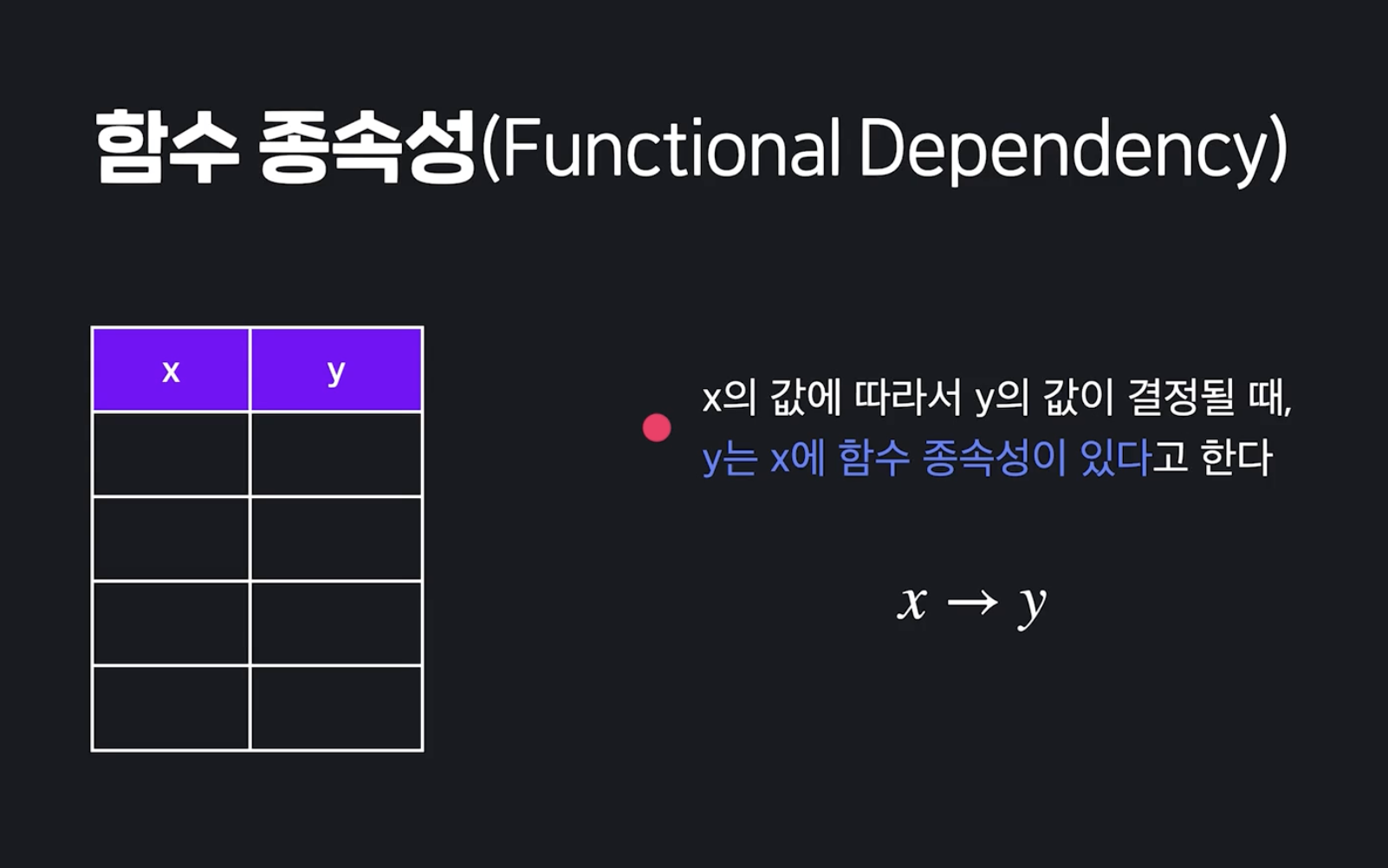 함수 종속성(Functional Dependency)

| x | y |
|---|---|
| | |
| | |
| | |
| | |

x의 값에 따라서 y의 값이 결정될 때, y는 x에 함수 종속성이 있다고 한다

$x \rightarrow y$